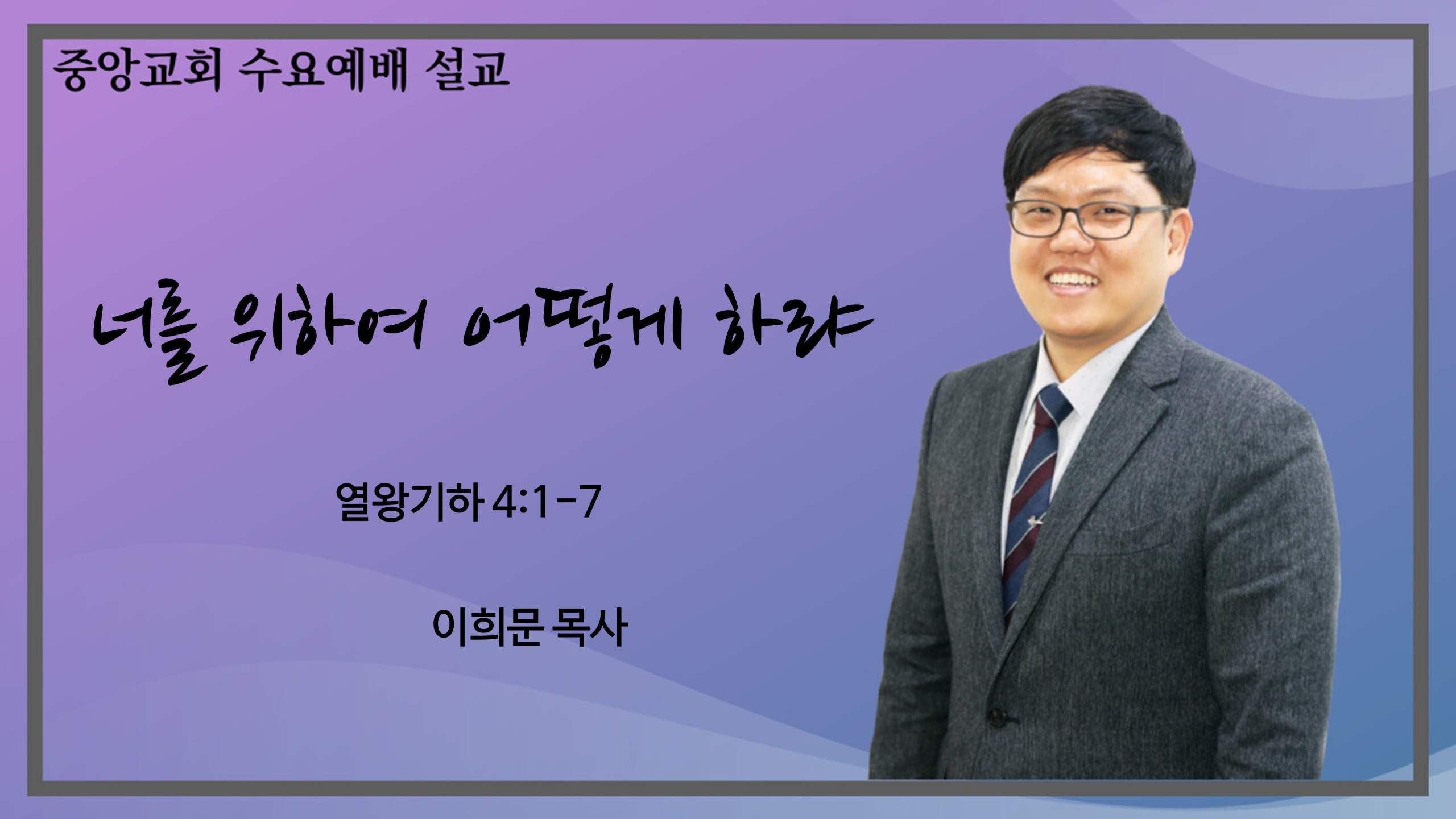 중앙교회 수요예배 설교

너를 위하여 어떻게 하랴

열왕기하 4:1-7

이희문 목사